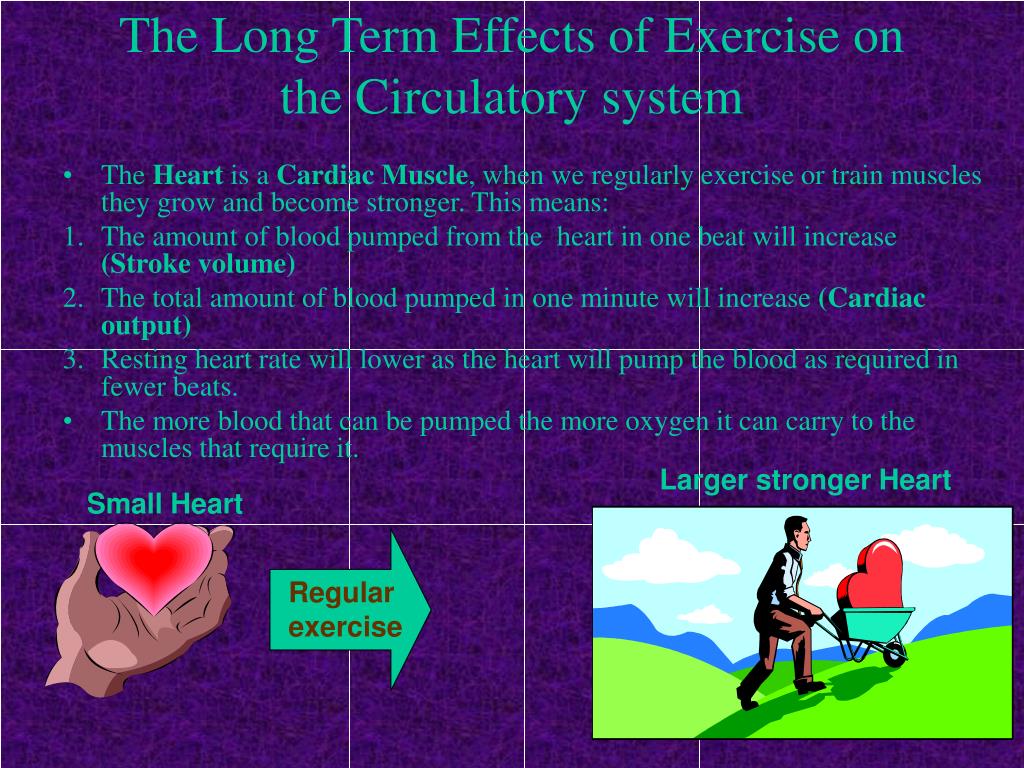 The Long Term Effects of Exercise on the Circulatory system

• The Heart is a Cardiac Muscle, when we regularly exercise or train muscles they grow and become stronger. This means:
1. The amount of blood pumped from the heart in one beat will increase (Stroke volume)
2. The total amount of blood pumped in one minute will increase (Cardiac output)
3. Resting heart rate will lower as the heart will pump the blood as required in fewer beats.
• The more blood that can be pumped the more oxygen it can carry to the muscles that require it.

Small Heart

Regular exercise

Larger stronger Heart